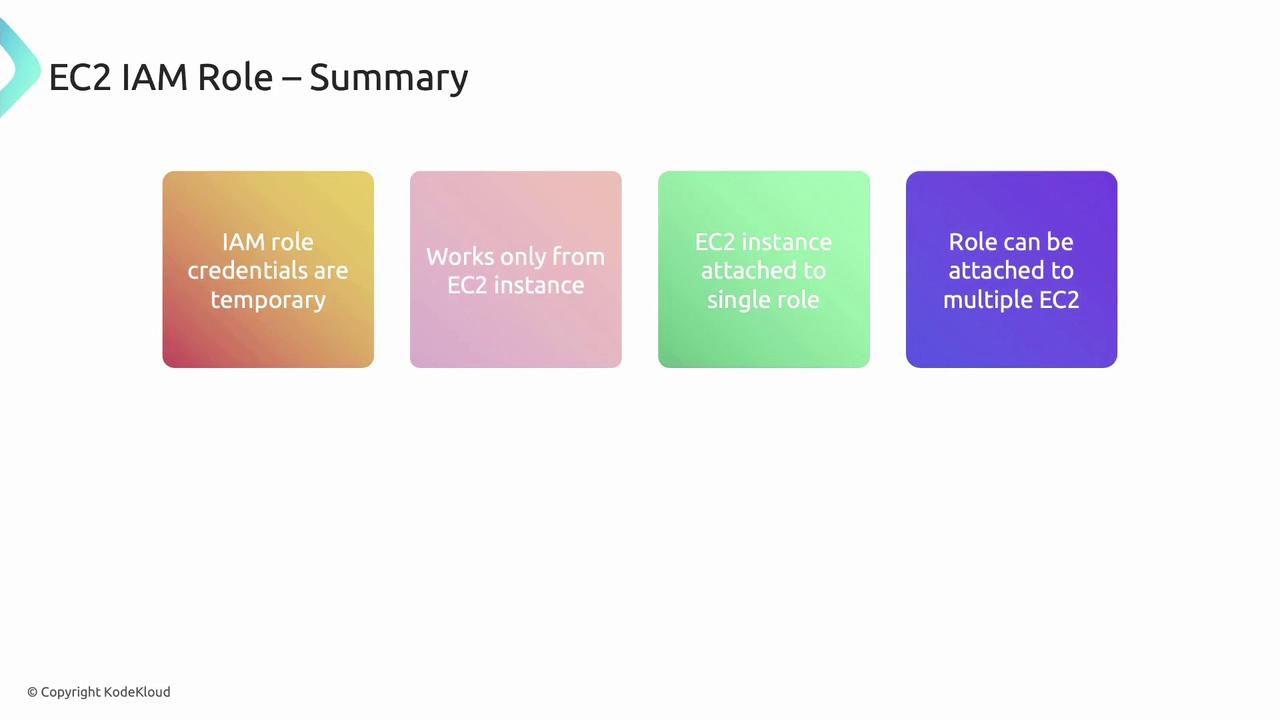 EC2 IAM Role – Summary

IAM role credentials are temporary

Works only from EC2 instance

EC2 instance attached to single role

Role can be attached to multiple EC2

© Copyright KodeKloud